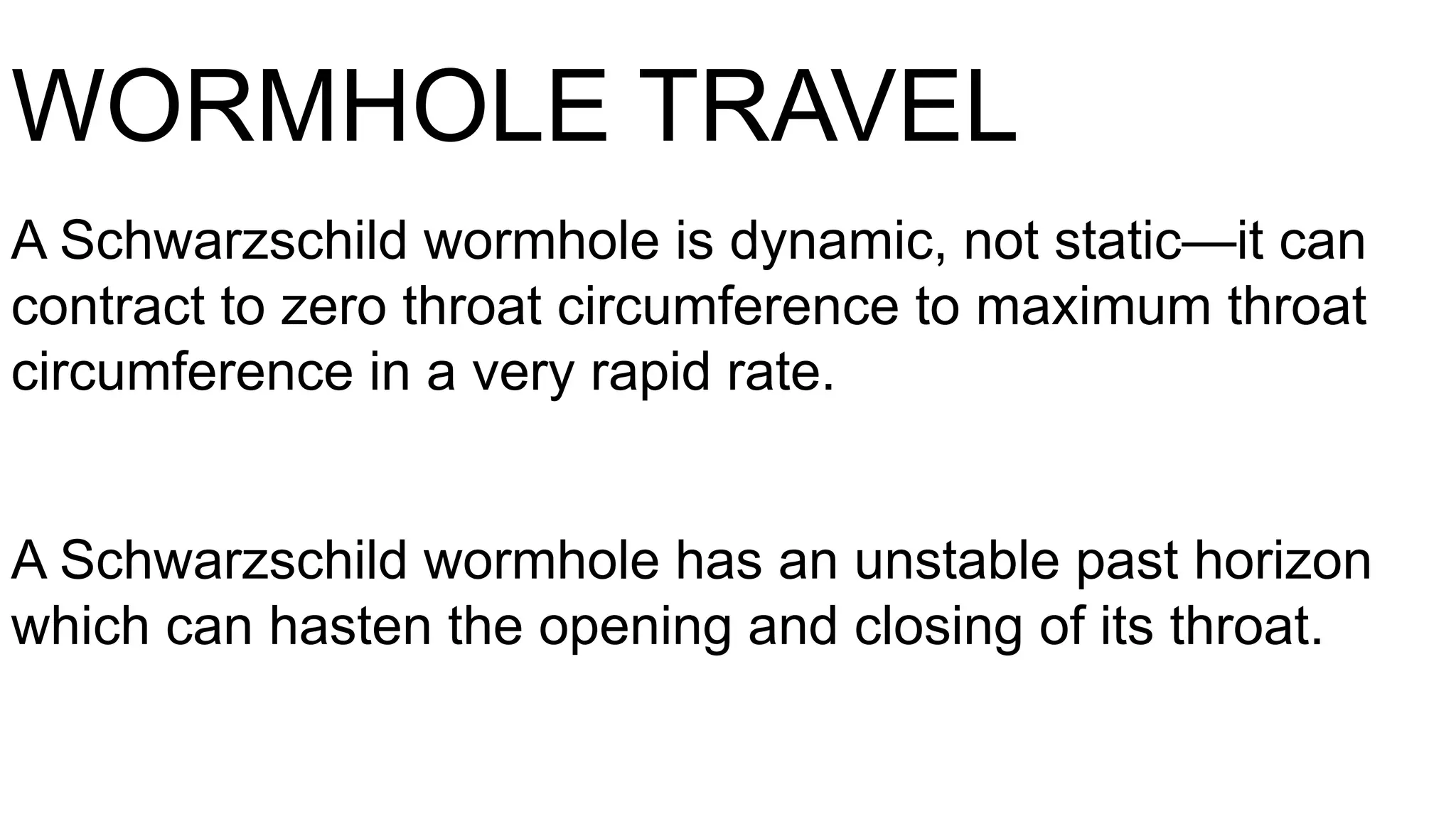 WORMHOLE TRAVEL

A Schwarzschild wormhole is dynamic, not static—it can contract to zero throat circumference to maximum throat circumference in a very rapid rate.

A Schwarzschild wormhole has an unstable past horizon which can hasten the opening and closing of its throat.